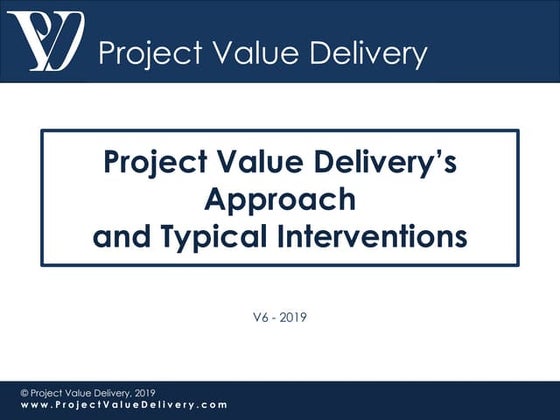 Project Value Delivery

Project Value Delivery's Approach and Typical Interventions

V6 - 2019

© Project Value Delivery, 2019
www.ProjectValueDelivery.com